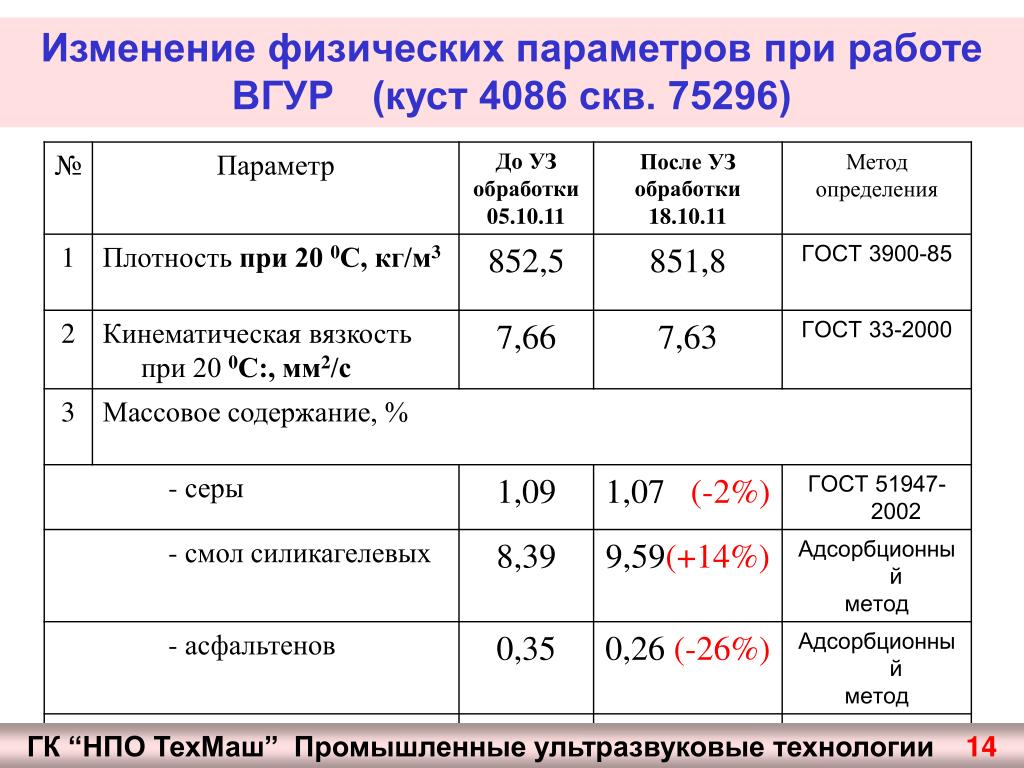 Изменение физических параметров при работе ВГУР (куст 4086 скв. 75296)

| № | Параметр | До УЗ обработки 05.10.11 | После УЗ обработки 18.10.11 | Метод определения |
|---|---|---|---|---|
| 1 | Плотность при 20 $^0$С, кг/м$^3$ | 852,5 | 851,8 | ГОСТ 3900-85 |
| 2 | Кинематическая вязкость при 20 $^0$С:, мм$^2$/с | 7,66 | 7,63 | ГОСТ 33-2000 |
| 3 | Массовое содержание, % | | | |
| | - серы | 1,09 | 1,07 (-2%) | ГОСТ 51947-2002 |
| | - смол силикагелевых | 8,39 | 9,59(+14%) | Адсорбционный метод |
| | - асфальтенов | 0,35 | 0,26 (-26%) | Адсорбционный метод |

ГК “НПО ТехМаш” Промышленные ультразвуковые технологии 14